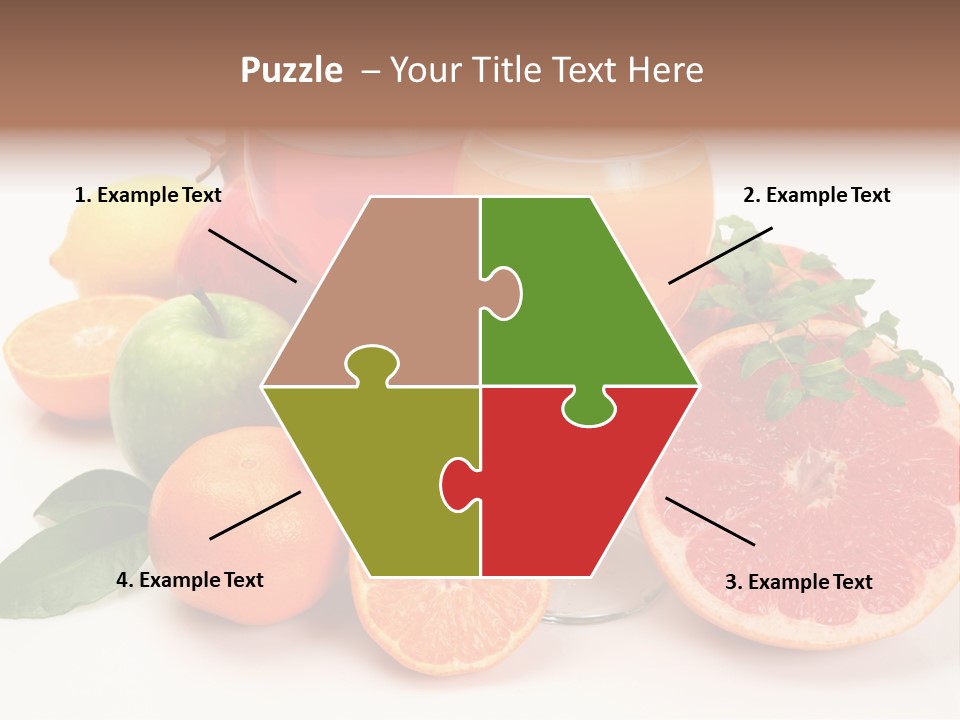 Puzzle – Your Title Text Here

1. Example Text

2. Example Text

4. Example Text

3. Example Text